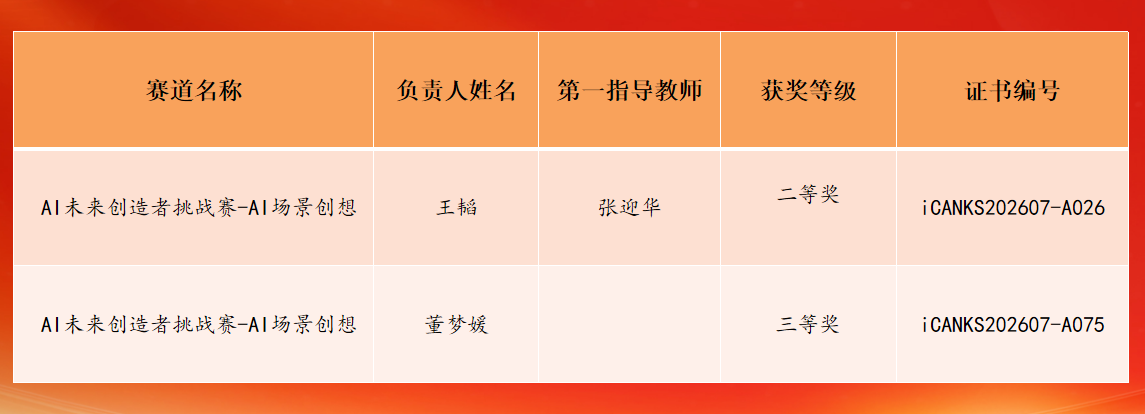 | 赛道名称 | 负责人姓名 | 第一指导教师 | 获奖等级 | 证书编号 |
|---|---|---|---|---|
| AI未来创造者挑战赛-AI场景创想 | 王韬 | 张迎华 | 二等奖 | iCANKS202607-A026 |
| AI未来创造者挑战赛-AI场景创想 | 董梦媛 |  | 三等奖 | iCANKS202607-A075 |